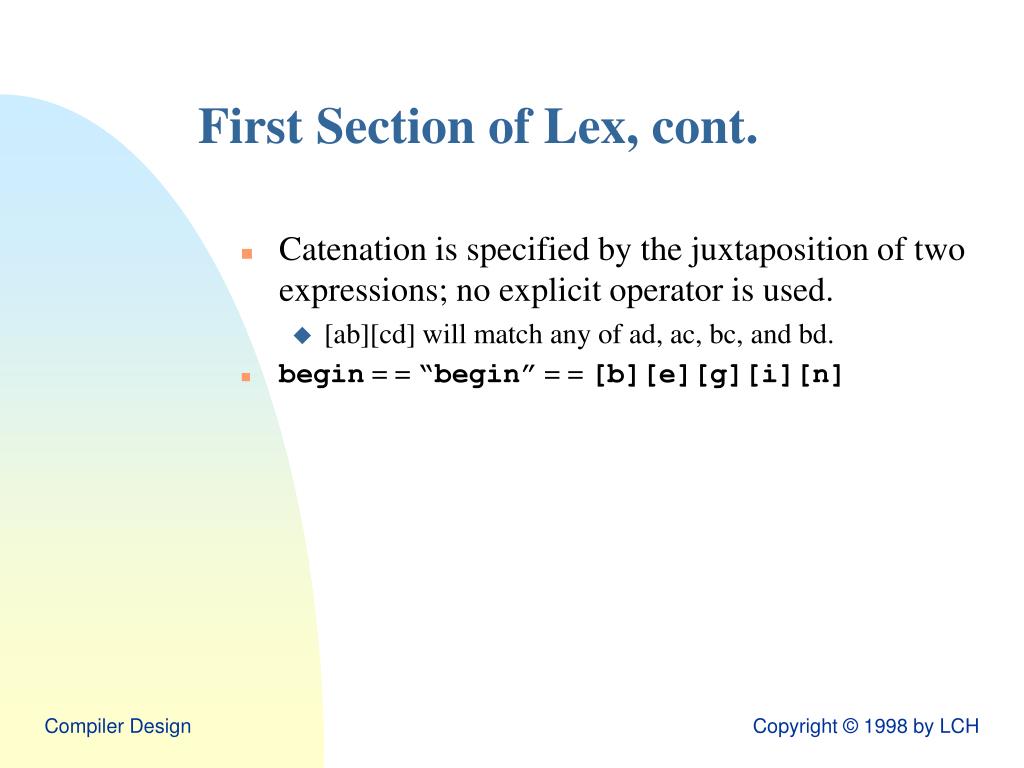 First Section of Lex, cont.

Catenation is specified by the juxtaposition of two expressions; no explicit operator is used.

[ab][cd] will match any of ad, ac, bc, and bd.

begin = = “begin” = = [b][e][g][i][n]

Compiler Design

Copyright © 1998 by LCH